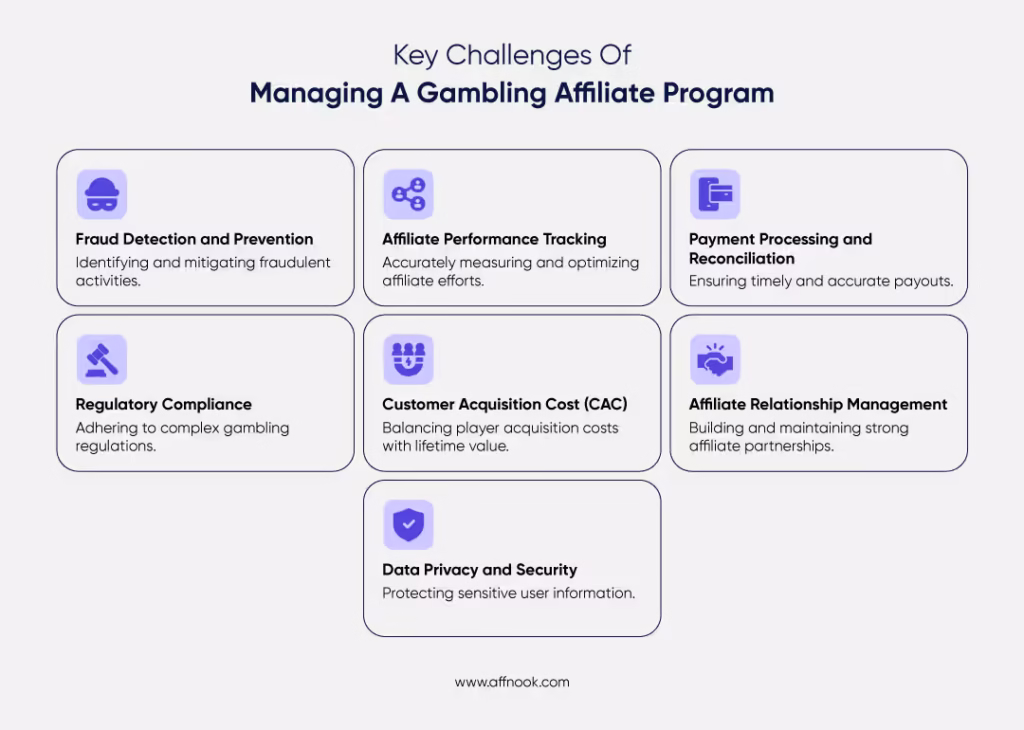 Key Challenges Of
Managing A Gambling Affiliate Program

Fraud Detection and Prevention
Identifying and mitigating fraudulent activities.

Affiliate Performance Tracking
Accurately measuring and optimizing affiliate efforts.

Payment Processing and Reconciliation
Ensuring timely and accurate payouts.

Regulatory Compliance
Adhering to complex gambling regulations.

Customer Acquisition Cost (CAC)
Balancing player acquisition costs with lifetime value.

Affiliate Relationship Management
Building and maintaining strong affiliate partnerships.

Data Privacy and Security
Protecting sensitive user information.

www.affnook.com